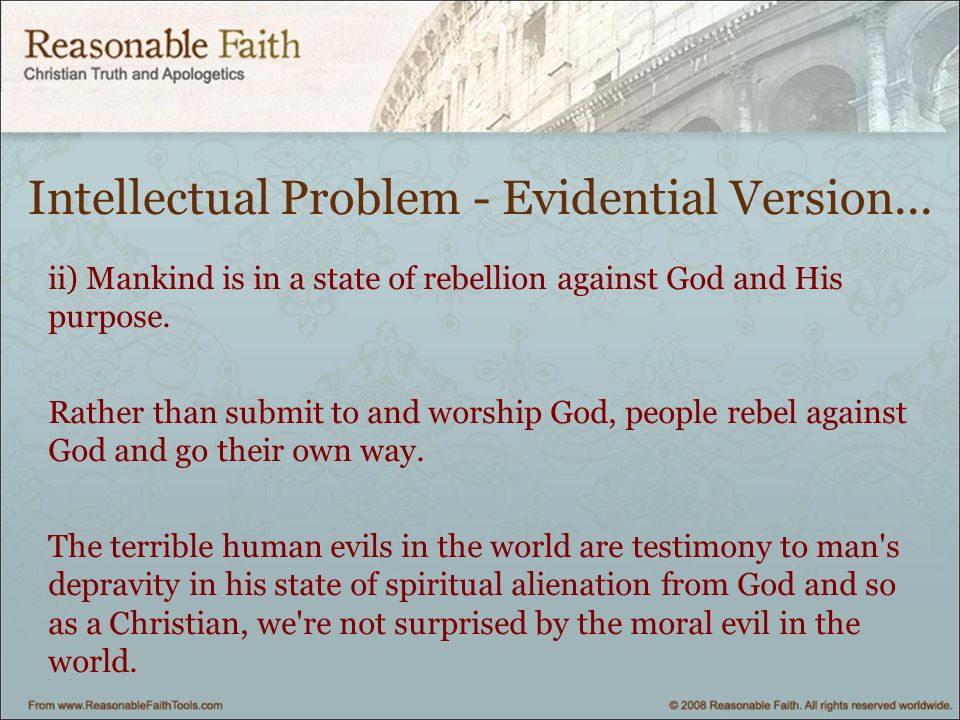 Reasonable Faith
Christian Truth and Apologetics

Intellectual Problem - Evidential Version...

ii) Mankind is in a state of rebellion against God and His purpose.

Rather than submit to and worship God, people rebel against God and go their own way.

The terrible human evils in the world are testimony to man's depravity in his state of spiritual alienation from God and so as a Christian, we're not surprised by the moral evil in the world.

From www.ReasonableFaithTools.com

© 2008 Reasonable Faith. All rights reserved worldwide.